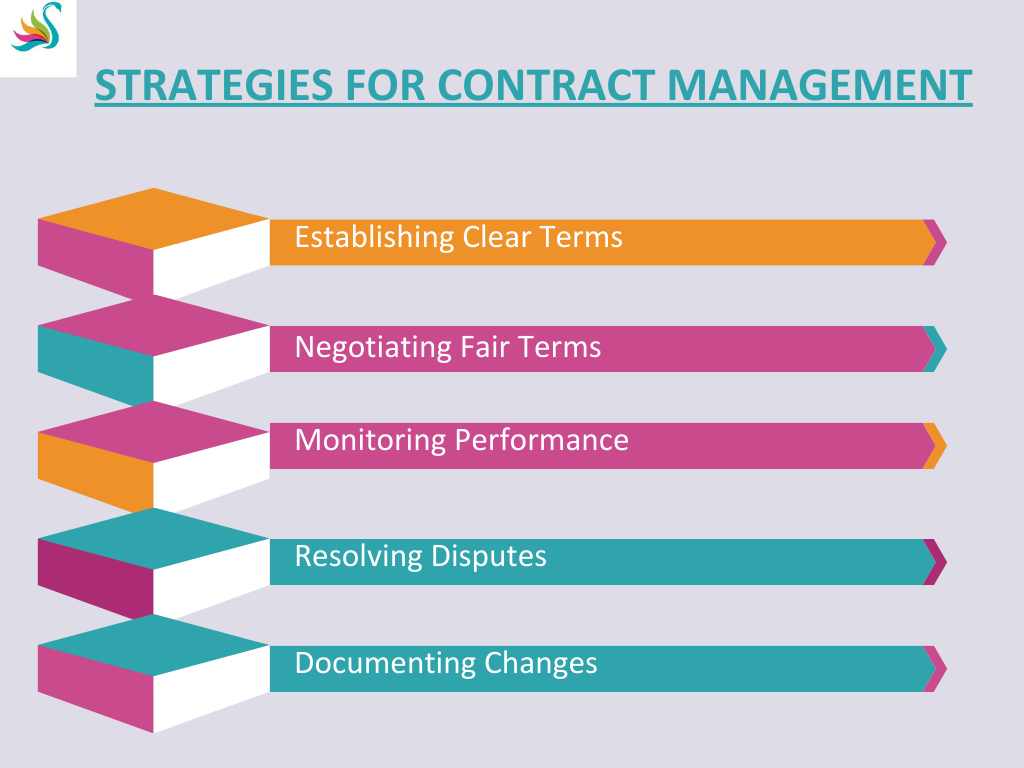 STRATEGIES FOR CONTRACT MANAGEMENT

Establishing Clear Terms

Negotiating Fair Terms

Monitoring Performance

Resolving Disputes

Documenting Changes